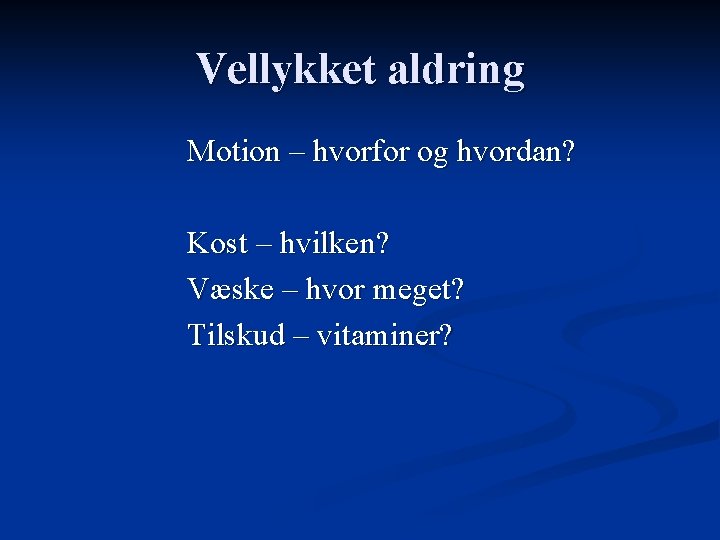 Vellykket aldring

Motion – hvorfor og hvordan?

Kost – hvilken?
Væske – hvor meget?
Tilskud – vitaminer?